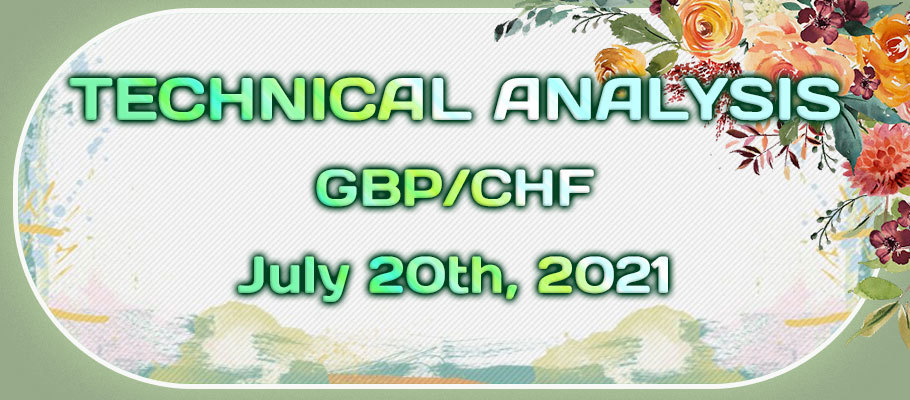 TECHNICAL ANALYSIS

GBP/CHF

July 20th, 2021